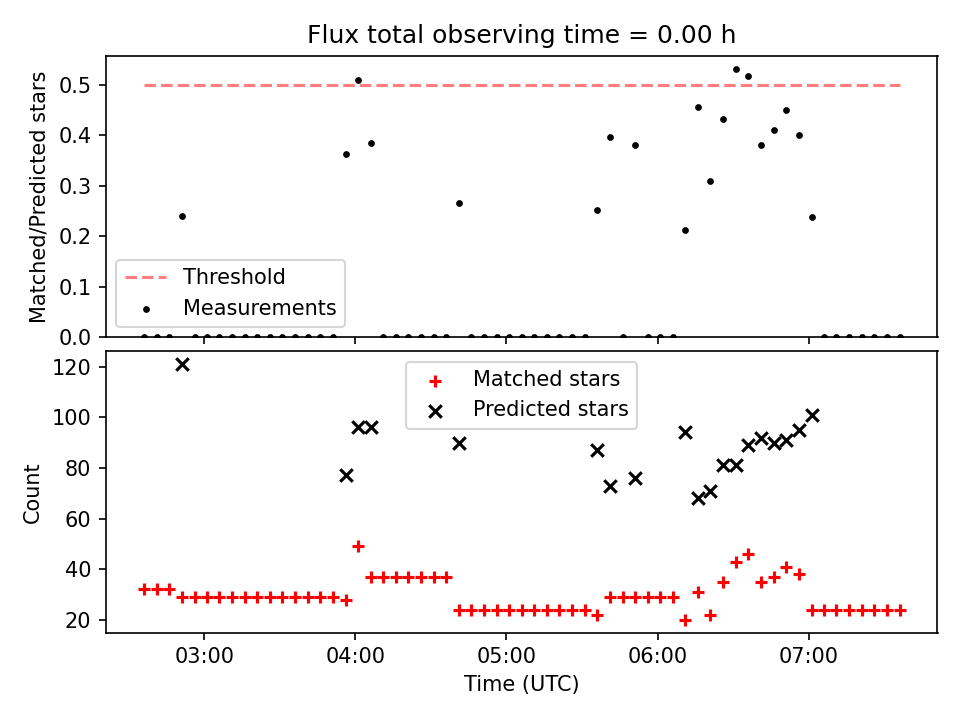 Flux total observing time = 0.00 h

Matched/Predicted stars

0.5
0.4
0.3
0.2
0.1
0.0

Threshold
Measurements

Count

120
100
80
60
40
20

Matched stars
Predicted stars

03:00
04:00
05:00
06:00
07:00

Time (UTC)